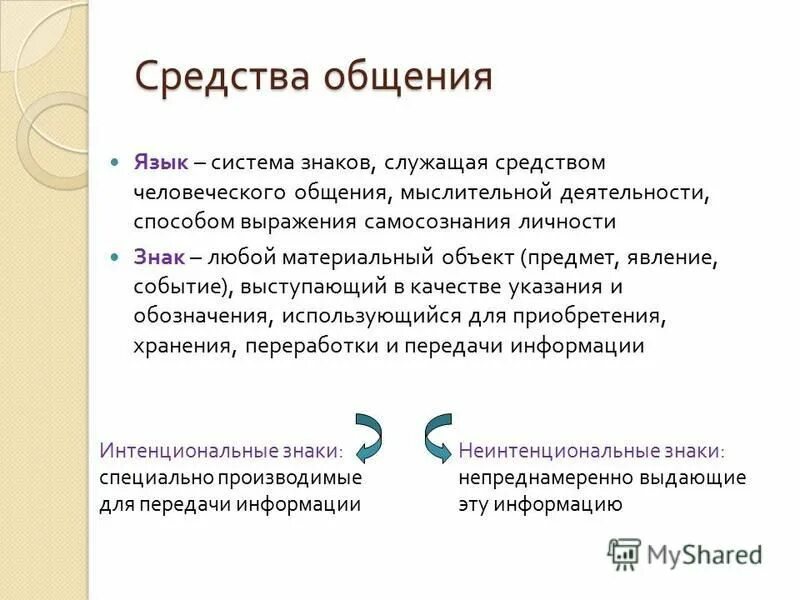 Средства общения

Язык – система знаков, служащая средством человеческого общения, мыслительной деятельности, способом выражения самосознания личности

Знак – любой материальный объект (предмет, явление, событие), выступающий в качестве указания и обозначения, использующийся для приобретения, хранения, переработки и передачи информации

Интенциональные знаки: специально производимые для передачи информации

Неинтенциональные знаки: непреднамеренно выдающие эту информацию

MyShared